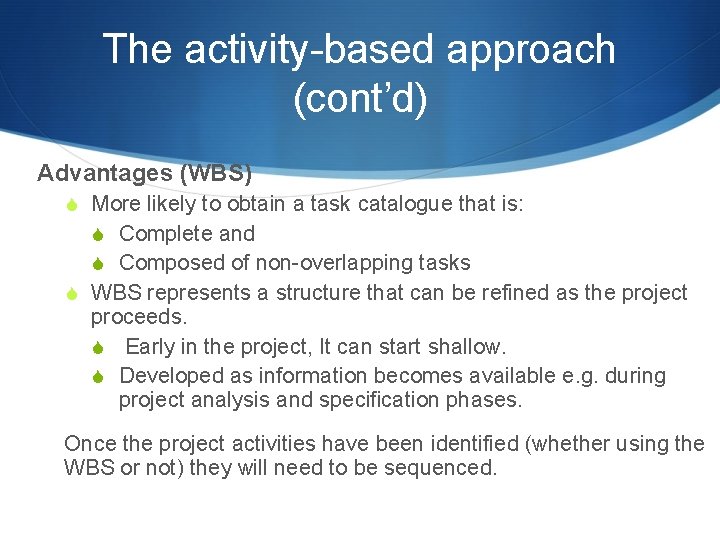 The activity-based approach (cont'd)

Advantages (WBS)

More likely to obtain a task catalogue that is:

Complete and

Composed of non-overlapping tasks

WBS represents a structure that can be refined as the project proceeds.

Early in the project, It can start shallow.

Developed as information becomes available e.g. during project analysis and specification phases.

Once the project activities have been identified (whether using the WBS or not) they will need to be sequenced.